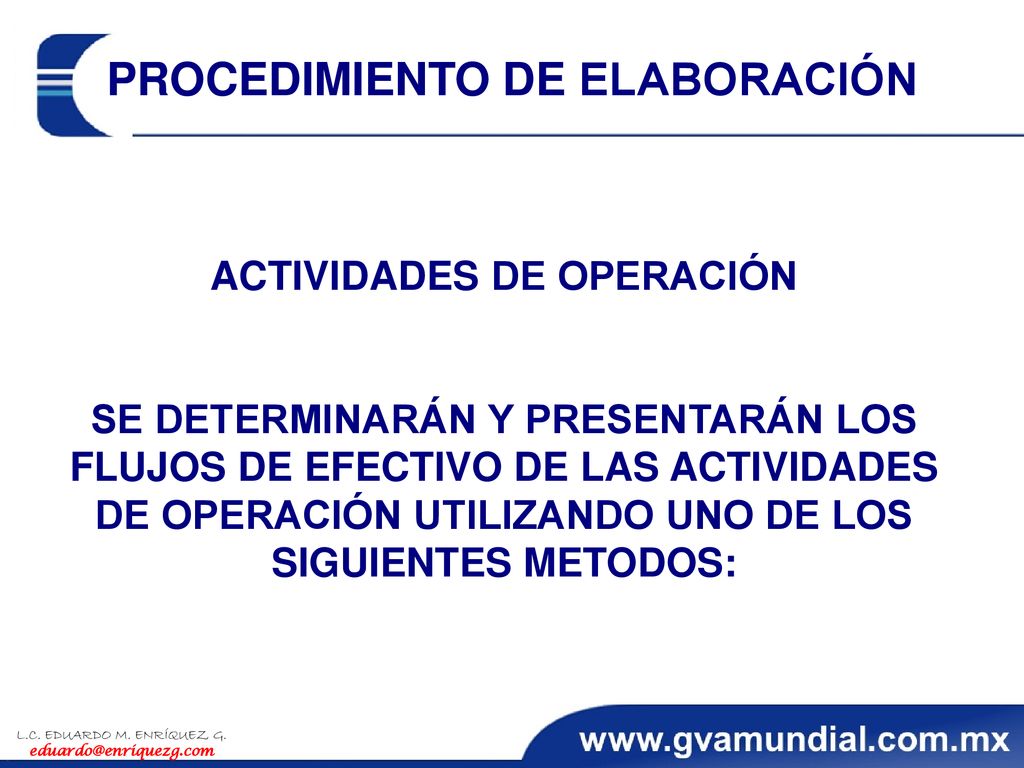 PROCEDIMIENTO DE ELABORACIÓN

ACTIVIDADES DE OPERACIÓN

SE DETERMINARÁN Y PRESENTARÁN LOS FLUJOS DE EFECTIVO DE LAS ACTIVIDADES DE OPERACIÓN UTILIZANDO UNO DE LOS SIGUIENTES METODOS:

L.C. EDUARDO M. ENRÍQUEZ G.
eduardo@enriquezg.com

www.gvamundial.com.mx